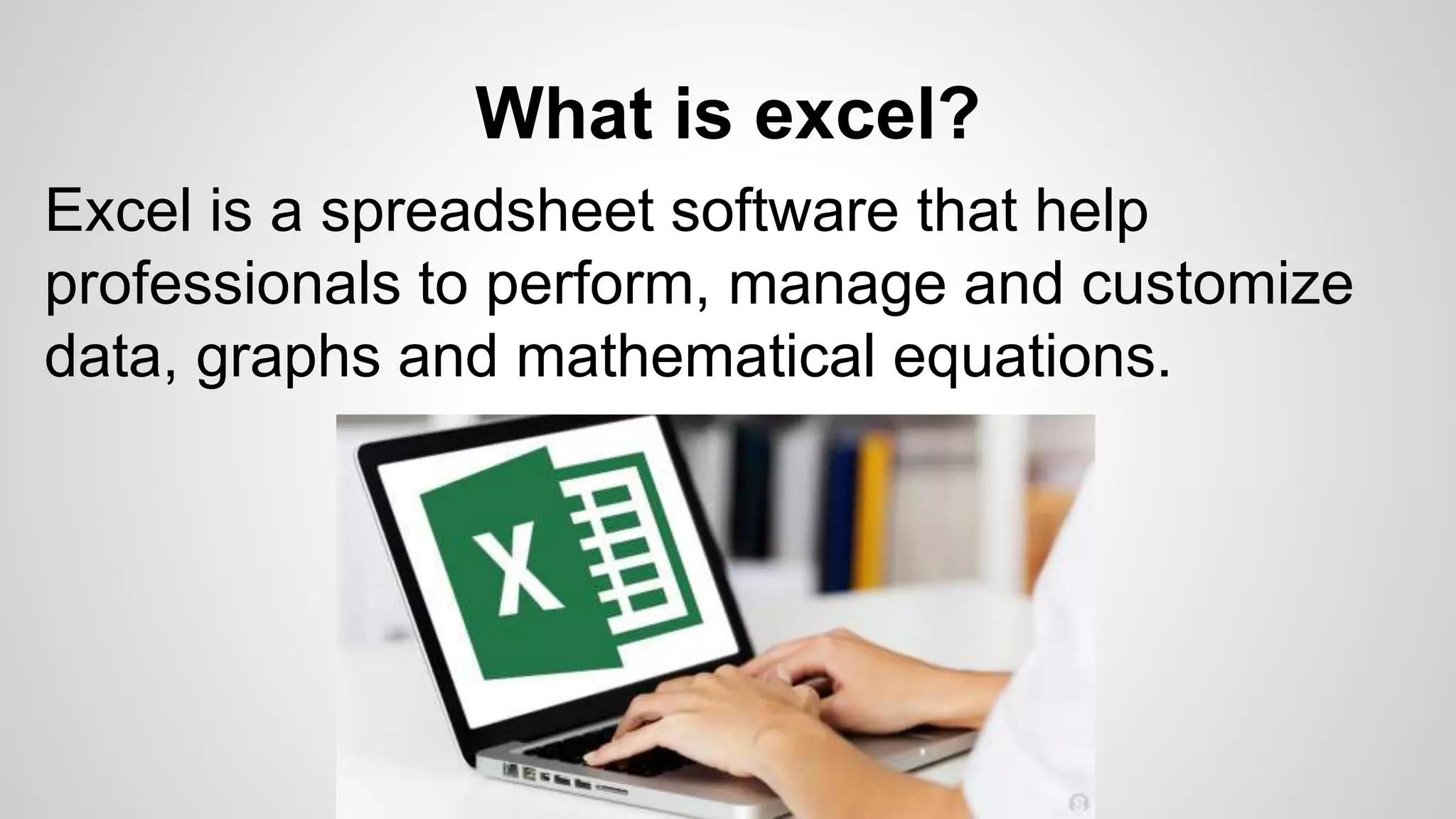 What is excel?

Excel is a spreadsheet software that help professionals to perform, manage and customize data, graphs and mathematical equations.

X